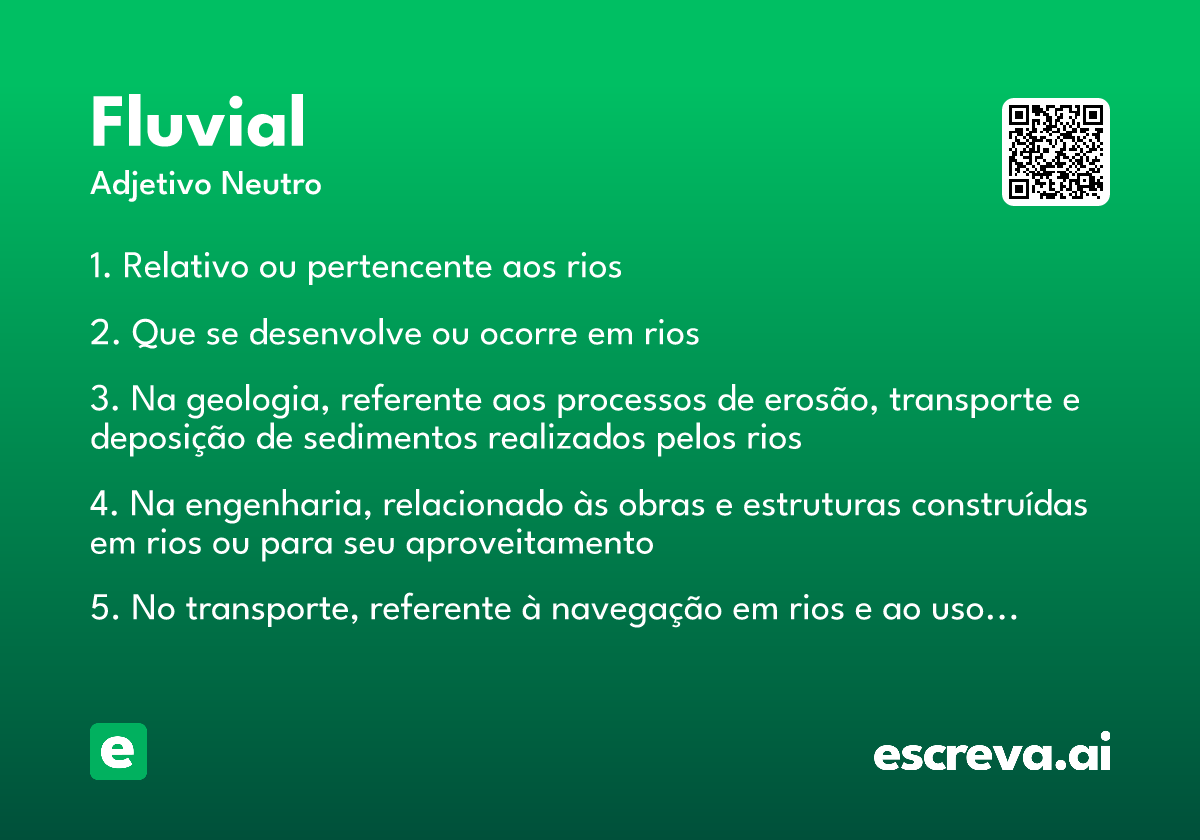 Fluvial
Adjetivo Neutro

1. Relativo ou pertencente aos rios

2. Que se desenvolve ou ocorre em rios

3. Na geologia, referente aos processos de erosão, transporte e deposição de sedimentos realizados pelos rios

4. Na engenharia, relacionado às obras e estruturas construídas em rios ou para seu aproveitamento

5. No transporte, referente à navegação em rios e ao uso…

e

escreva.ai